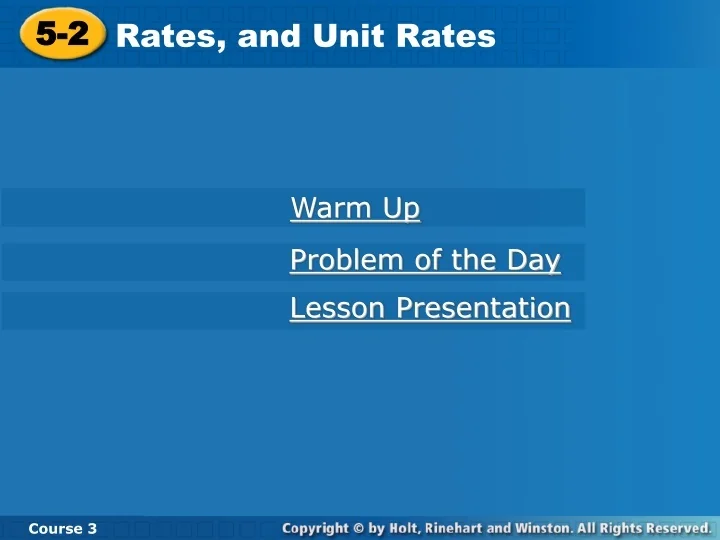 5-2 Rates, and Unit Rates

Warm Up

Problem of the Day

Lesson Presentation

Course 3

Copyright © by Holt, Rinehart and Winston. All Rights Reserved.